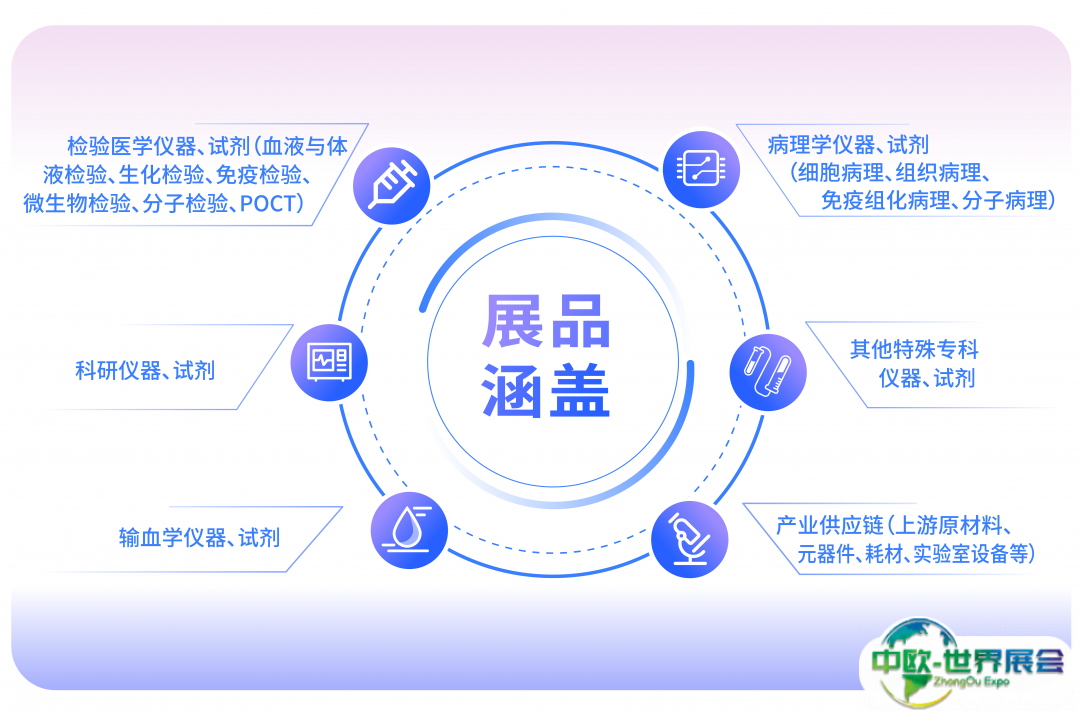 检验医学仪器、试剂（血液与体液检验、生化检验、免疫检验、微生物检验、分子检验、POCT）

科研仪器、试剂

输血学仪器、试剂

展品涵盖

病理学仪器、试剂（细胞病理、组织病理、免疫组化病理、分子病理）

其他特殊专科仪器、试剂

产业供应链（上游原材料、元器件、耗材、实验室设备等）

中欧-世界展会
ZhongOu Expo